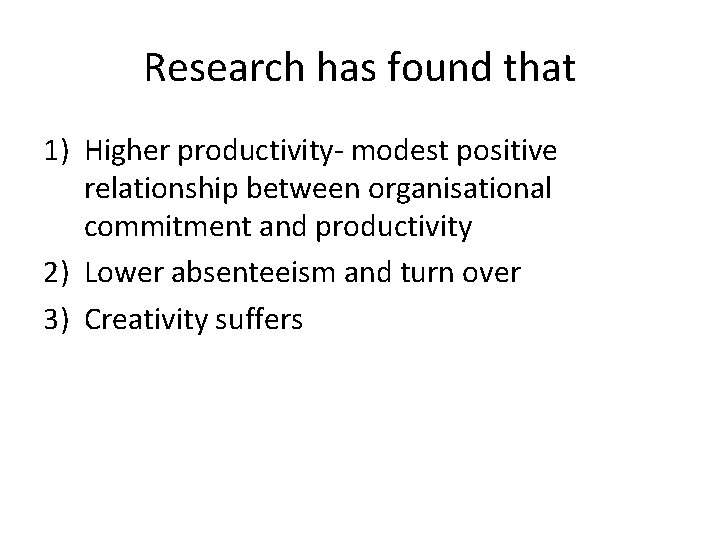 Research has found that

1) Higher productivity- modest positive relationship between organisational commitment and productivity
2) Lower absenteeism and turn over
3) Creativity suffers